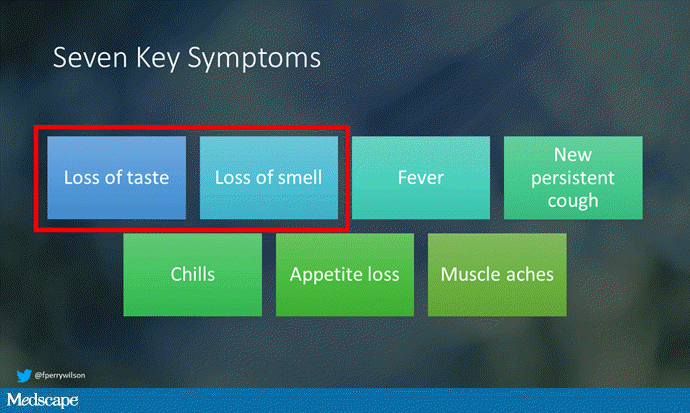 Seven Key Symptoms

Loss of taste

Loss of smell

Fever

New persistent cough

Chills

Appetite loss

Muscle aches

@fperrywilson

Medscape